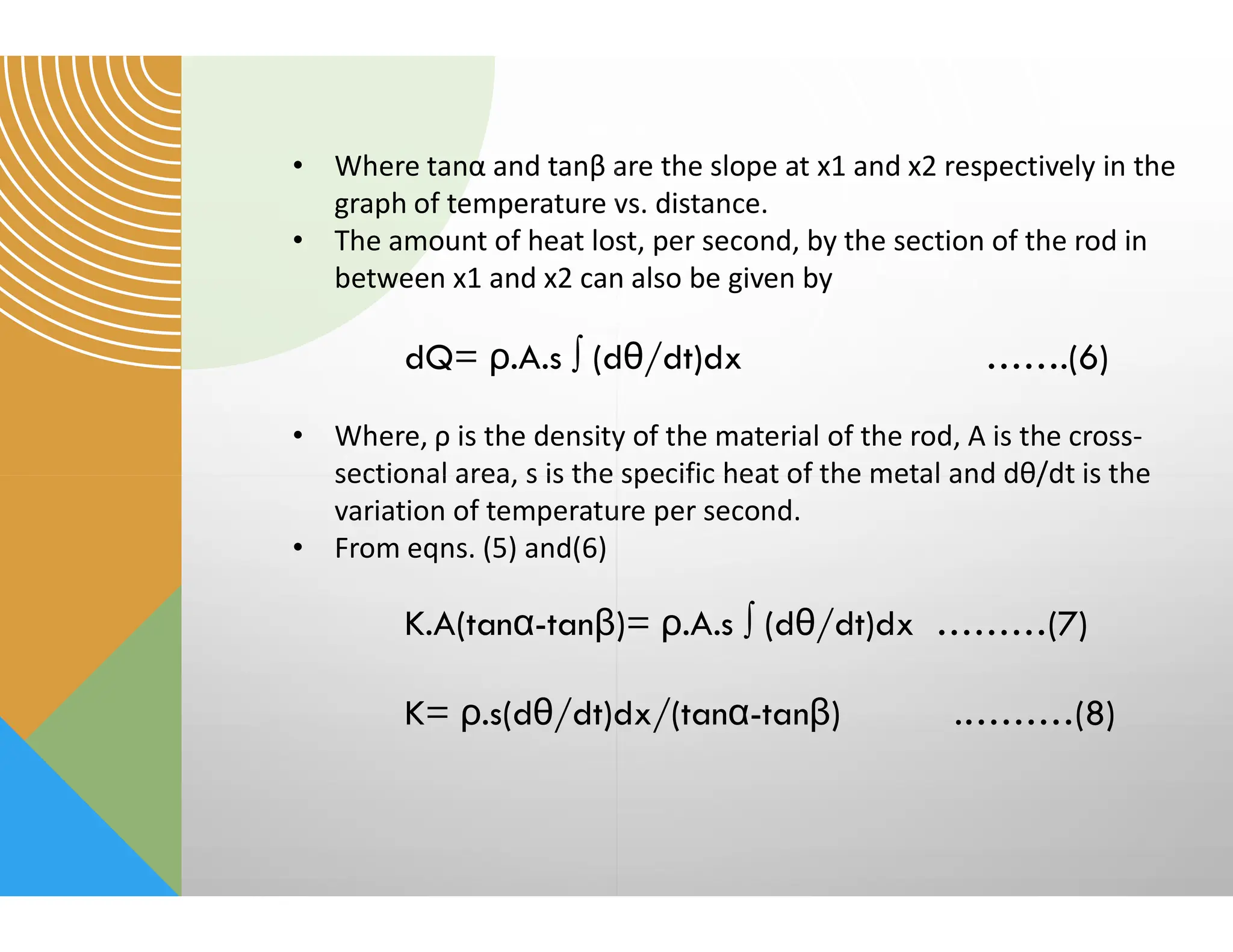 • Where tanα and tanβ are the slope at x1 and x2 respectively in the graph of temperature vs. distance.
• The amount of heat lost, per second, by the section of the rod in between x1 and x2 can also be given by

$dQ= \rho.A.s \int (d\theta/dt)dx$ .......(6)

• Where, ρ is the density of the material of the rod, A is the cross-sectional area, s is the specific heat of the metal and dθ/dt is the variation of temperature per second.
• From eqns. (5) and(6)

$K.A(\tan\alpha-\tan\beta)= \rho.A.s \int (d\theta/dt)dx$ .........(7)

$K= \rho.s(d\theta/dt)dx/(\tan\alpha-\tan\beta)$ ..........(8)